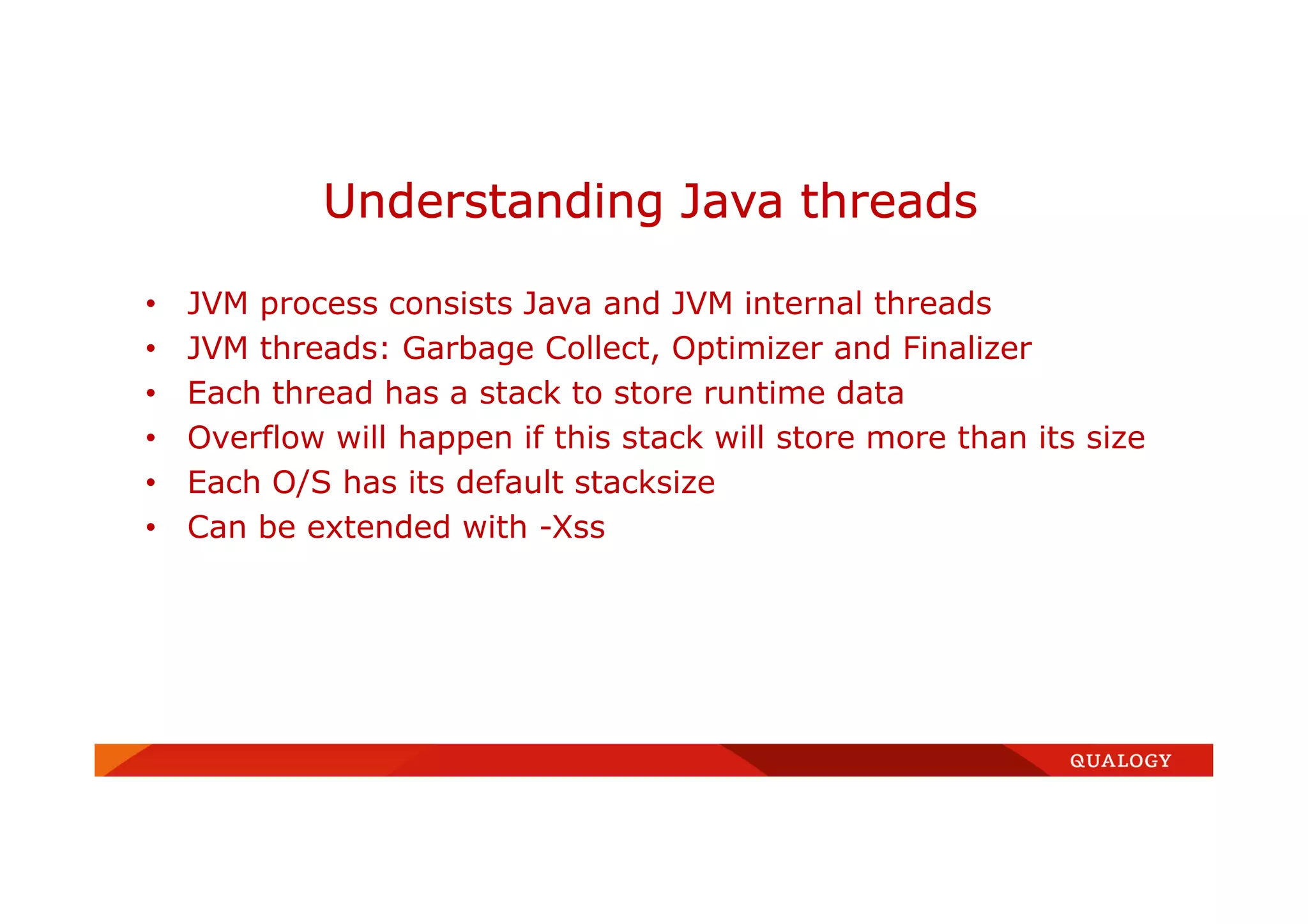 Understanding Java threads

• JVM process consists Java and JVM internal threads
• JVM threads: Garbage Collect, Optimizer and Finalizer
• Each thread has a stack to store runtime data
• Overflow will happen if this stack will store more than its size
• Each O/S has its default stacksize
• Can be extended with -Xss

QUALOGY